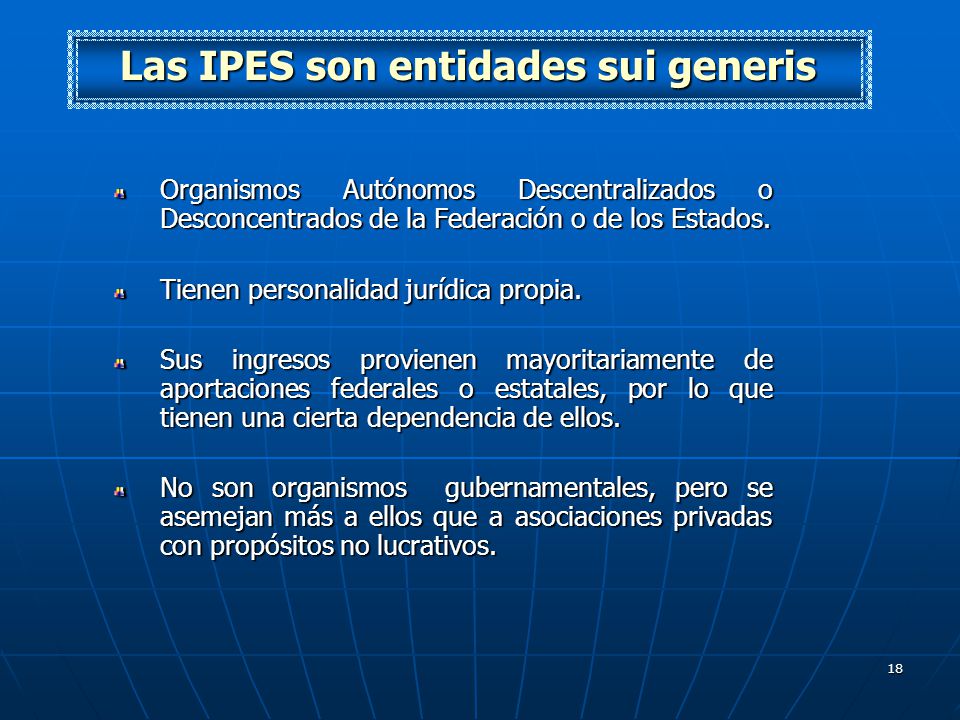 Las IPES son entidades sui generis

Organismos Autónomos Descentralizados o Desconcentrados de la Federación o de los Estados.

Tienen personalidad jurídica propia.

Sus ingresos provienen mayoritariamente de aportaciones federales o estatales, por lo que tienen una cierta dependencia de ellos.

No son organismos gubernamentales, pero se asemejan más a ellos que a asociaciones privadas con propósitos no lucrativos.

18